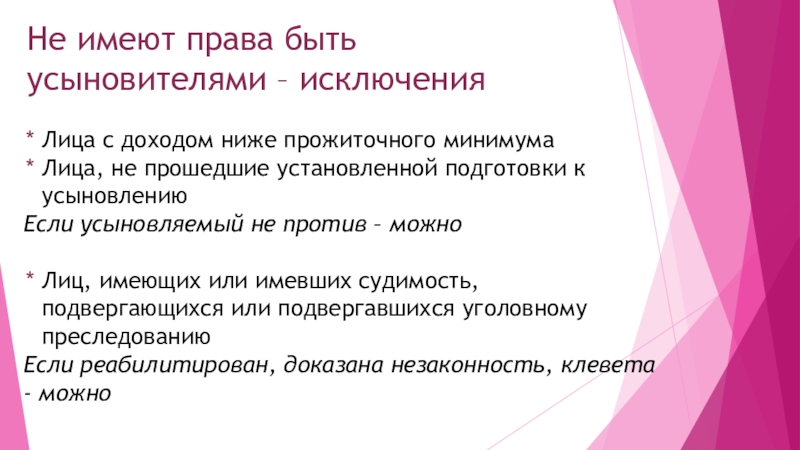 Не имеют права быть усыновителями – исключения

* Лица с доходом ниже прожиточного минимума
* Лица, не прошедшие установленной подготовки к усыновлению

Если усыновляемый не против – можно

* Лиц, имеющих или имевших судимость, подвергающихся или подвергавшихся уголовному преследованию

Если реабилитирован, доказана незаконность, клевета - можно